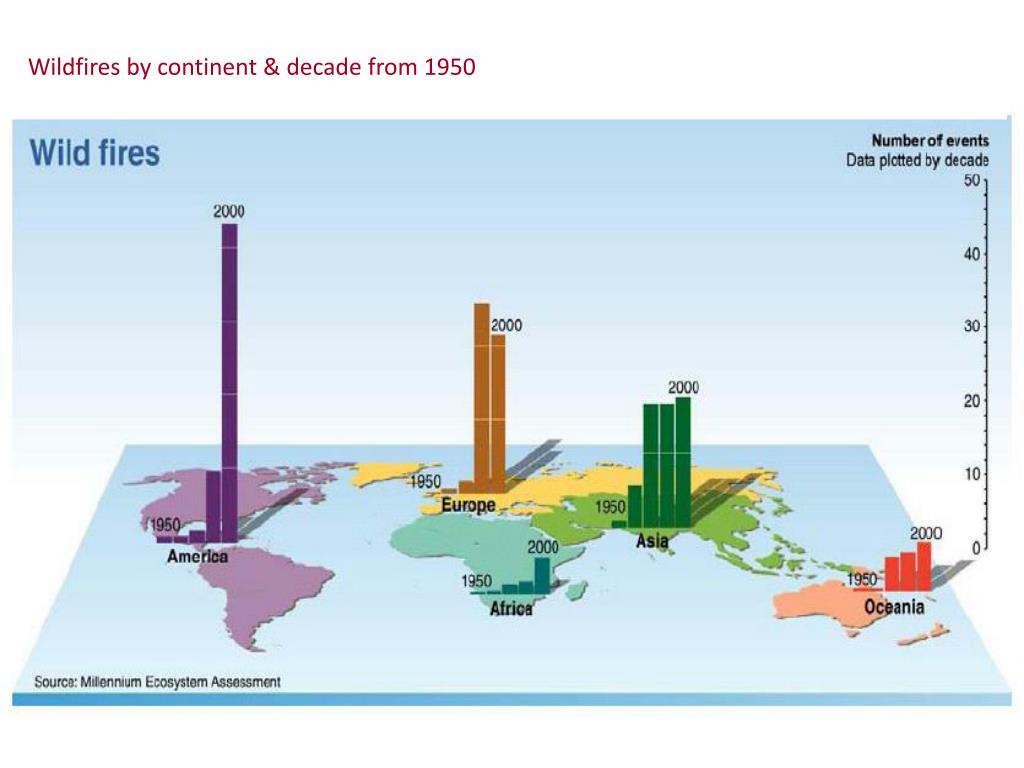 Wildfires by continent & decade from 1950

Wild fires

Number of events
Data plotted by decade

50
40
30
20
10
0

2000
1950
America

2000
1950
Europe

2000
1950
Asia

2000
1950
Africa

2000
1950
Oceania

Source: Millennium Ecosystem Assessment